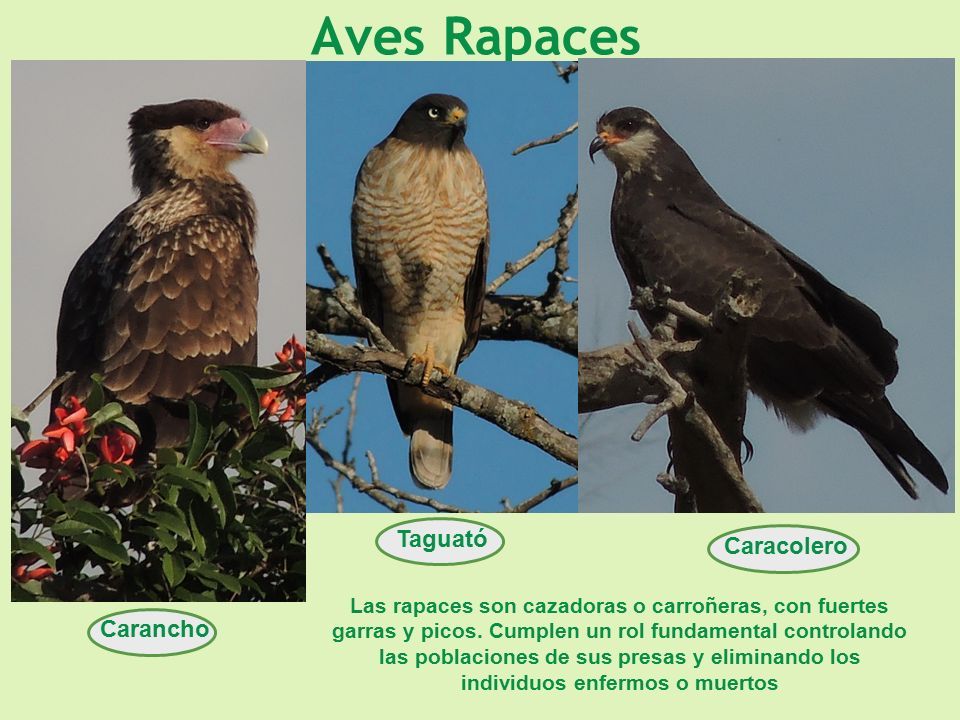 Aves Rapaces

Taguató

Caracolero

Carancho

Las rapaces son cazadoras o carroñeras, con fuertes garras y picos. Cumplen un rol fundamental controlando las poblaciones de sus presas y eliminando los individuos enfermos o muertos